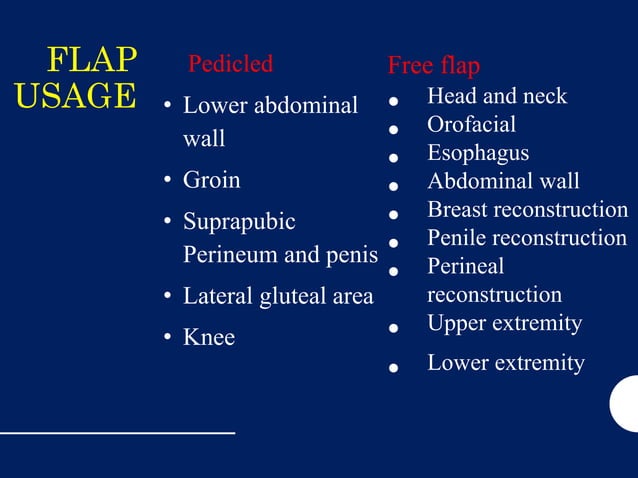 FLAP USAGE

Pedicled

• Lower abdominal wall
• Groin
• Suprapubic Perineum and penis
• Lateral gluteal area
• Knee

Free flap

• Head and neck
• Orofacial
• Esophagus
• Abdominal wall
• Breast reconstruction
• Penile reconstruction
• Perineal reconstruction
• Upper extremity
• Lower extremity